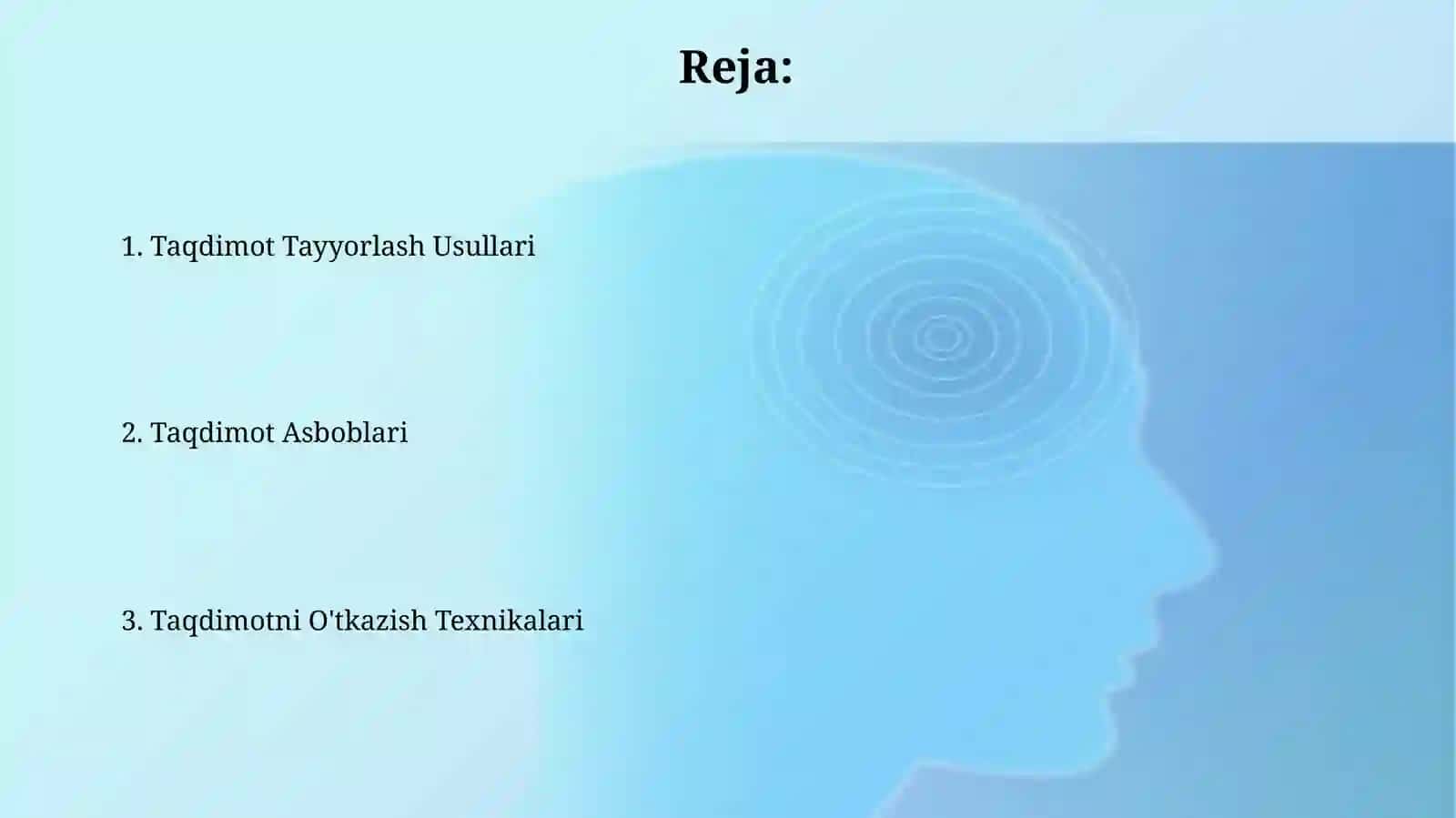 Reja:

1. Taqdimot Tayyorlash Usullari

2. Taqdimot Asboblari

3. Taqdimotni O'tkazish Texnikalari